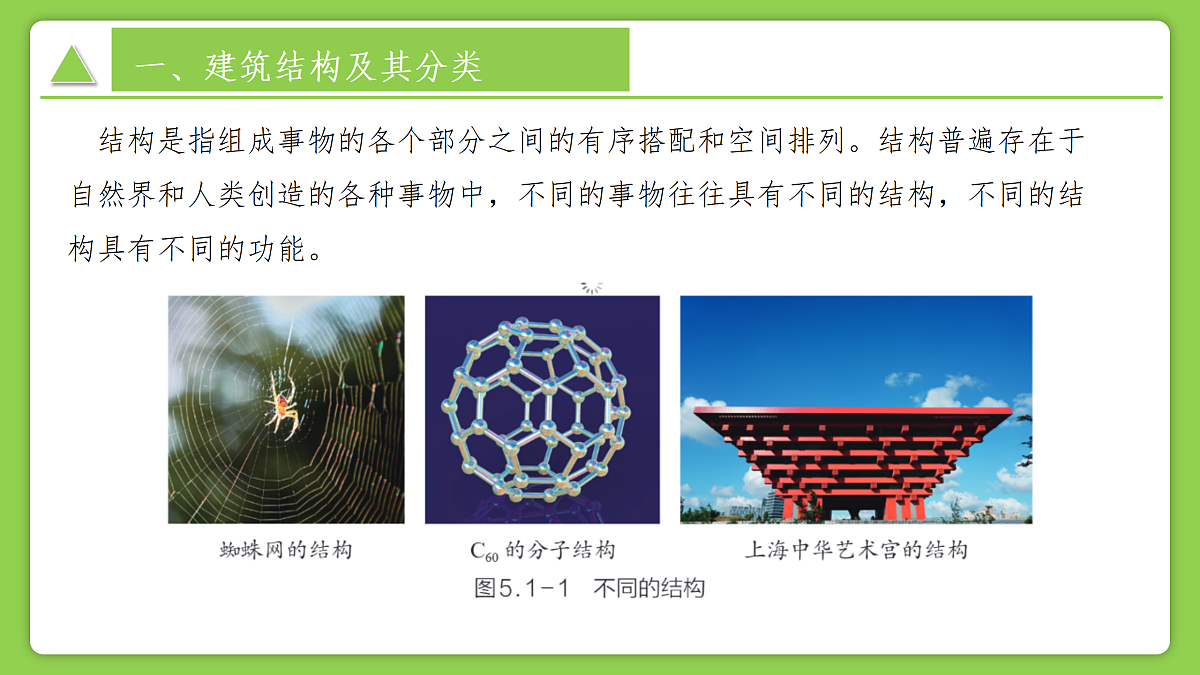 一、建筑结构及其分类

结构是指组成事物的各个部分之间的有序搭配和空间排列。结构普遍存在于自然界和人类创造的各种事物中，不同的事物往往具有不同的结构，不同的结构具有不同的功能。

蜘蛛网的结构

$C_{60}$ 的分子结构

上海中华艺术宫的结构

图5.1-1 不同的结构